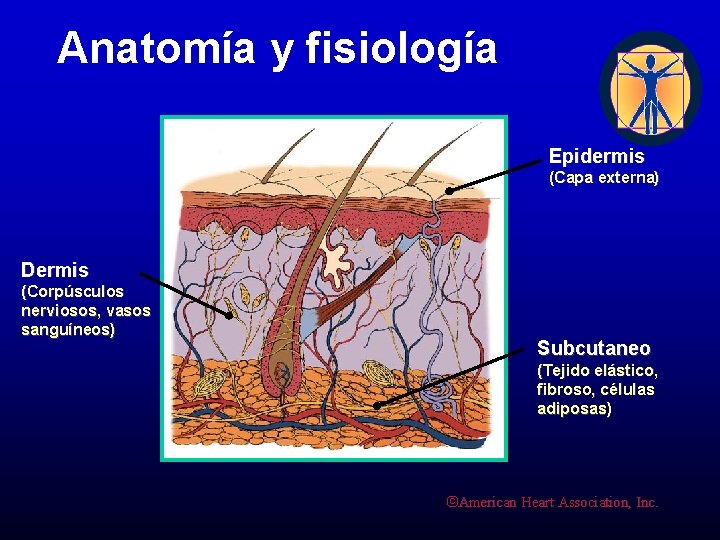 Anatomía y fisiología

Epidermis
(Capa externa)

Dermis
(Corpúsculos nerviosos, vasos sanguíneos)

Subcutaneo
(Tejido elástico, fibroso, células adiposas)

©American Heart Association, Inc.